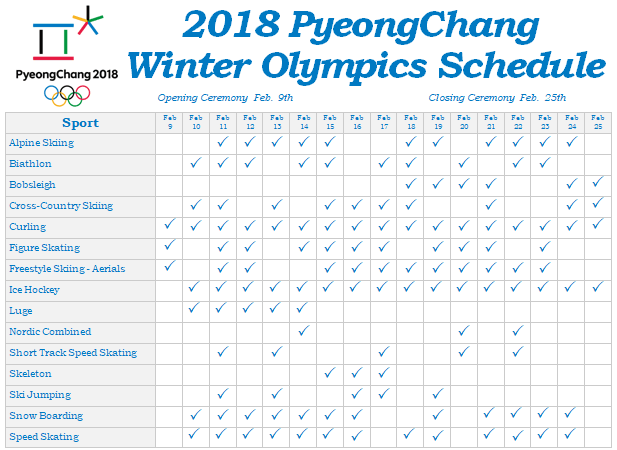 PyeongChang 2018

2018 PyeongChang Winter Olympics Schedule

Opening Ceremony Feb. 9th

Closing Ceremony Feb. 25th

| Sport | Feb 9 | Feb 10 | Feb 11 | Feb 12 | Feb 13 | Feb 14 | Feb 15 | Feb 16 | Feb 17 | Feb 18 | Feb 19 | Feb 20 | Feb 21 | Feb 22 | Feb 23 | Feb 24 | Feb 25 |
|---|---|---|---|---|---|---|---|---|---|---|---|---|---|---|---|---|---|
| Alpine Skiing | | | ✓ | ✓ | ✓ | ✓ | ✓ | | | ✓ | ✓ | | ✓ | ✓ | ✓ | ✓ | |
| Biathlon | | ✓ | ✓ | ✓ | | ✓ | ✓ | | ✓ | ✓ | | ✓ | | ✓ | ✓ | | |
| Bobsleigh | | | | | | | | | | ✓ | ✓ | ✓ | ✓ | | | ✓ | ✓ |
| Cross-Country Skiing | | ✓ | ✓ | | ✓ | | ✓ | ✓ | ✓ | ✓ | | | ✓ | | | ✓ | ✓ |
| Curling | ✓ | ✓ | ✓ | ✓ | ✓ | ✓ | ✓ | ✓ | ✓ | ✓ | ✓ | ✓ | ✓ | ✓ | ✓ | ✓ | ✓ |
| Figure Skating | ✓ | | ✓ | ✓ | | ✓ | ✓ | ✓ | ✓ | | ✓ | ✓ | ✓ | | ✓ | | |
| Freestyle Skiing - Aerials | ✓ | | ✓ | ✓ | | | ✓ | ✓ | ✓ | ✓ | ✓ | ✓ | ✓ | ✓ | ✓ | | |
| Ice Hockey | | ✓ | ✓ | ✓ | ✓ | ✓ | ✓ | ✓ | ✓ | ✓ | ✓ | ✓ | ✓ | ✓ | ✓ | ✓ | ✓ |
| Luge | | ✓ | ✓ | ✓ | ✓ | ✓ | | | | | | | | | | | |
| Nordic Combined | | | | | | ✓ | | | | | | ✓ | | ✓ | | | |
| Short Track Speed Skating | | | ✓ | | ✓ | | | | ✓ | | | ✓ | | ✓ | | | |
| Skeleton | | | | | | | ✓ | ✓ | ✓ | | | | | | | | |
| Ski Jumping | | | ✓ | | ✓ | | | ✓ | ✓ | | ✓ | | | | | | |
| Snow Boarding | | ✓ | ✓ | ✓ | ✓ | ✓ | ✓ | ✓ | | | ✓ | | ✓ | ✓ | ✓ | ✓ | |
| Speed Skating | | ✓ | ✓ | ✓ | ✓ | ✓ | ✓ | ✓ | | ✓ | ✓ | | ✓ | ✓ | ✓ | ✓ | |